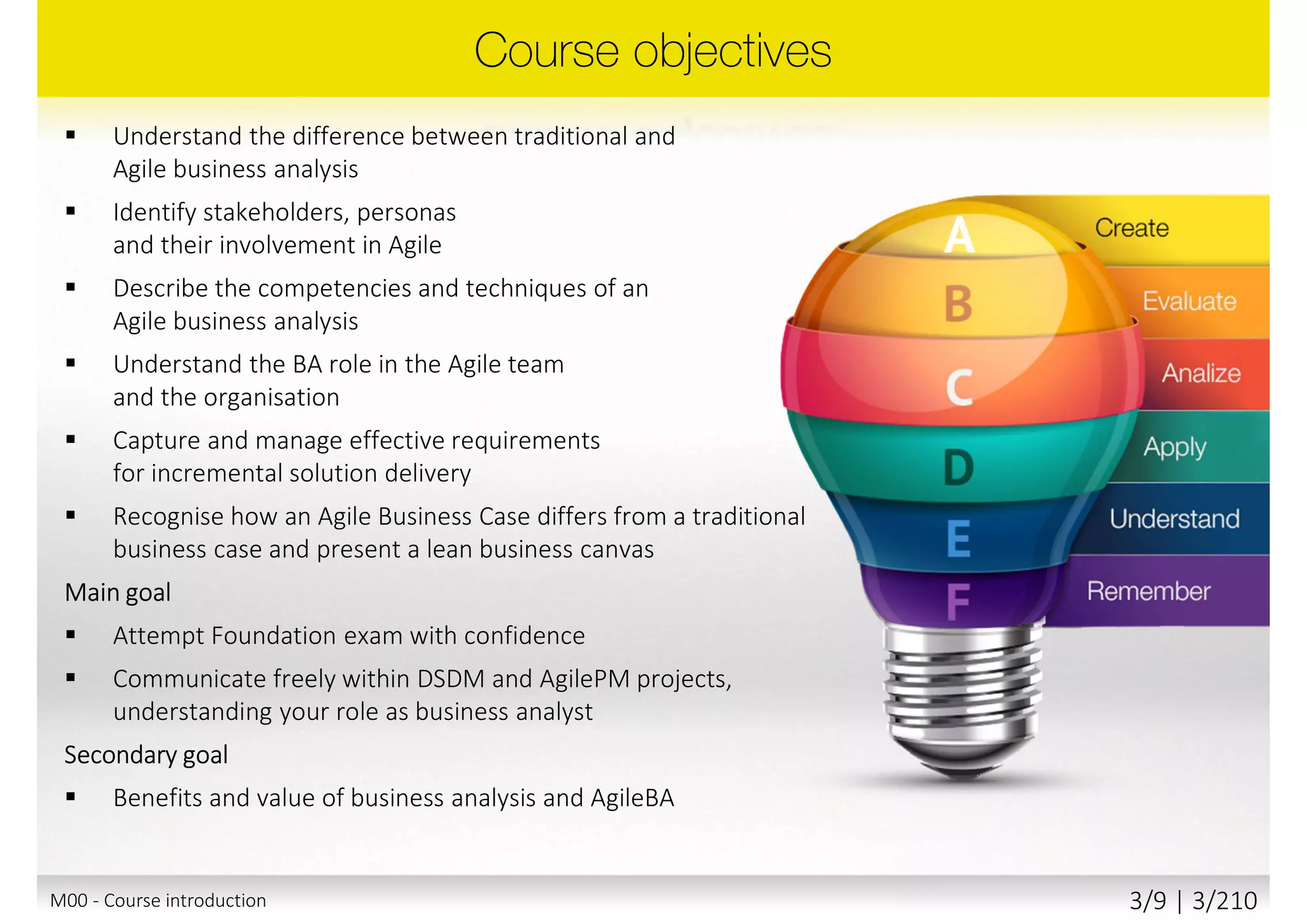 Course objectives

▪ Understand the difference between traditional and Agile business analysis

▪ Identify stakeholders, personas and their involvement in Agile

▪ Describe the competencies and techniques of an Agile business analysis

▪ Understand the BA role in the Agile team and the organisation

▪ Capture and manage effective requirements for incremental solution delivery

▪ Recognise how an Agile Business Case differs from a traditional business case and present a lean business canvas

Main goal

▪ Attempt Foundation exam with confidence

▪ Communicate freely within DSDM and AgilePM projects, understanding your role as business analyst

Secondary goal

▪ Benefits and value of business analysis and AgileBA

A Create
B Evaluate
C Analize
D Apply
E Understand
F Remember

M00 - Course introduction

3/9 | 3/210